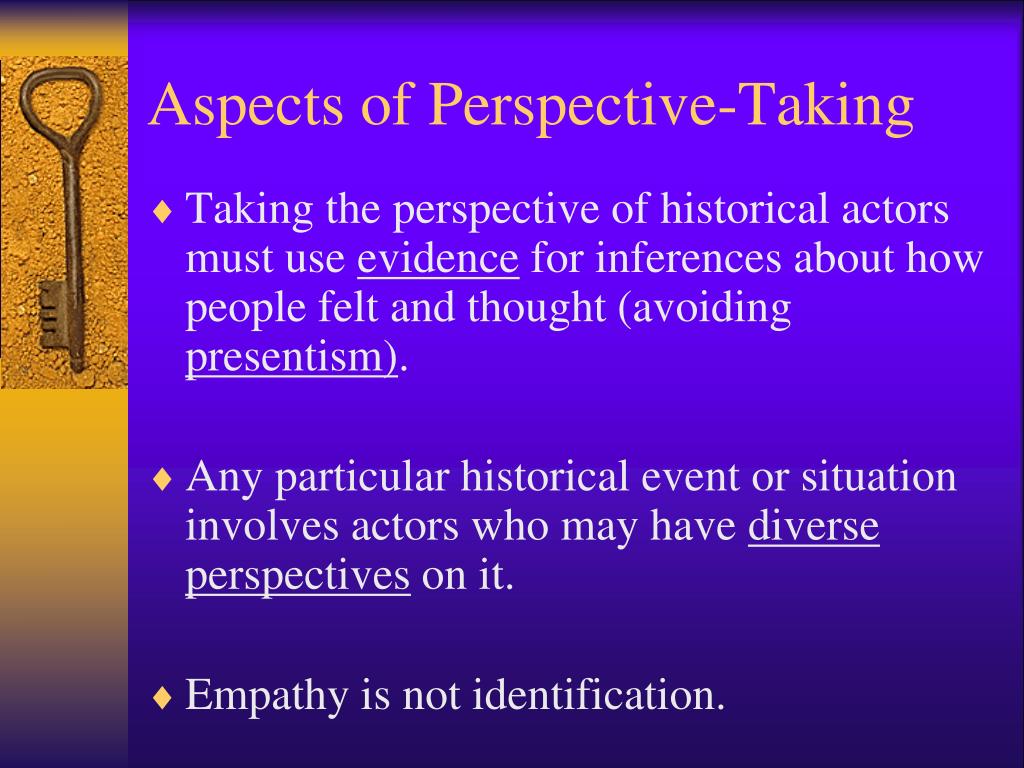 Aspects of Perspective-Taking

♦ Taking the perspective of historical actors must use evidence for inferences about how people felt and thought (avoiding presentism).

♦ Any particular historical event or situation involves actors who may have diverse perspectives on it.

♦ Empathy is not identification.